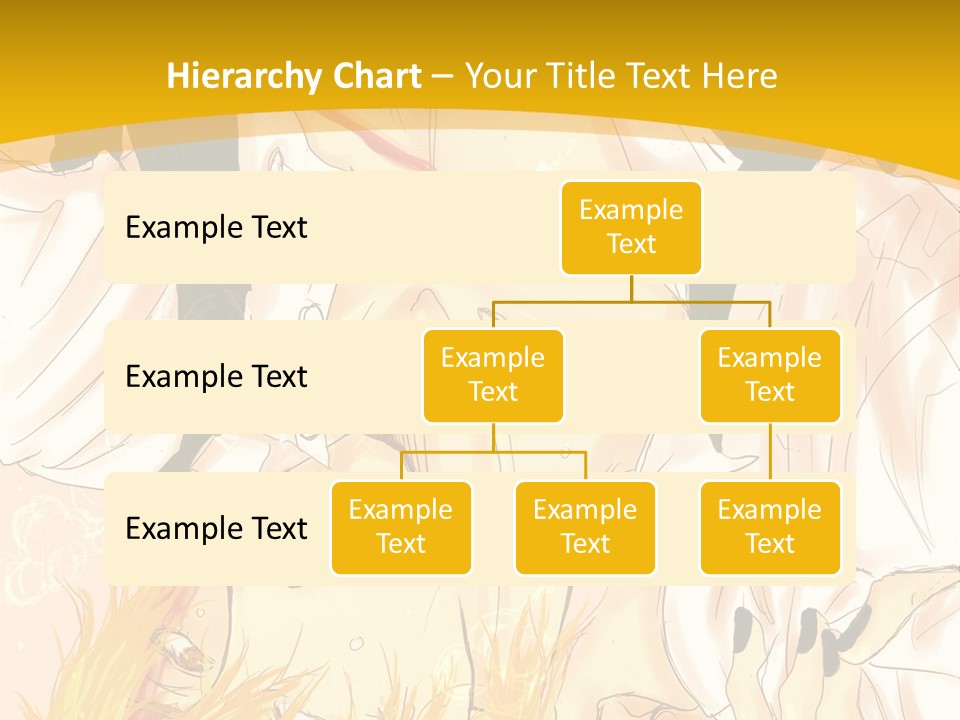 Hierarchy Chart – Your Title Text Here

Example Text

Example Text

Example Text

Example Text

Example Text

Example Text

Example Text

Example Text

Example Text